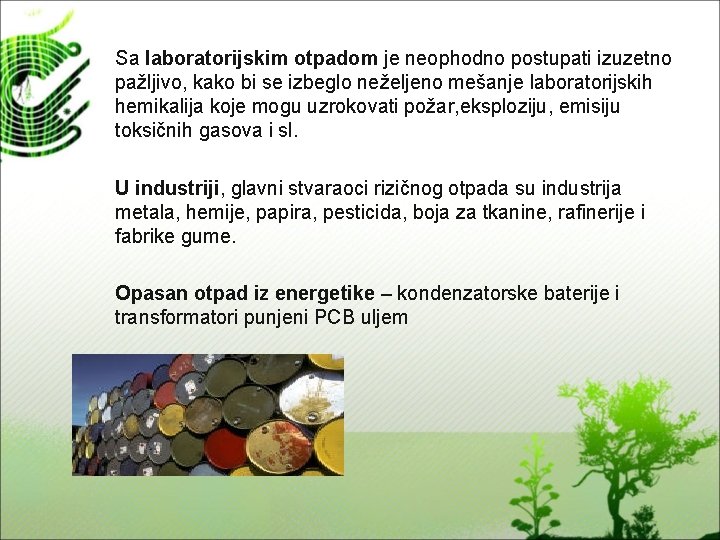 Sa laboratorijskim otpadom je neophodno postupati izuzetno pažljivo, kako bi se izbeglo neželjeno mešanje laboratorijskih hemikalija koje mogu uzrokovati požar,eksploziju, emisiju toksičnih gasova i sl.

U industriji, glavni stvaraoci rizičnog otpada su industrija metala, hemije, papira, pesticida, boja za tkanine, rafinerije i fabrike gume.

Opasan otpad iz energetike – kondenzatorske baterije i transformatori punjeni PCB uljem